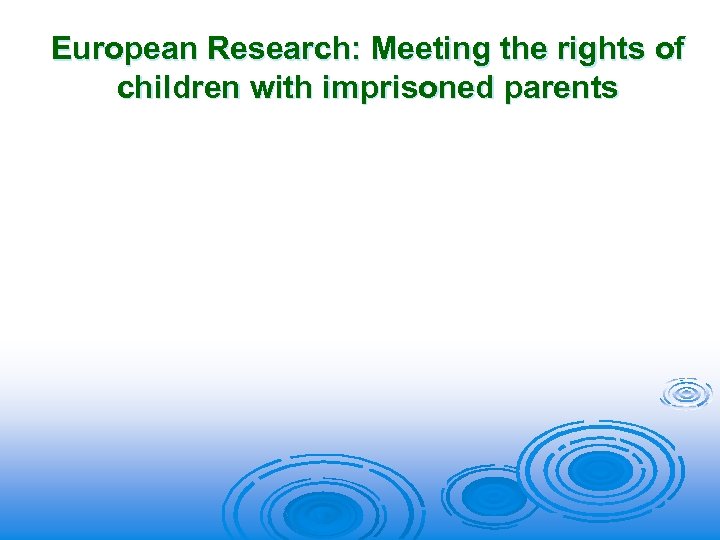 European Research: Meeting the rights of children with imprisoned parents